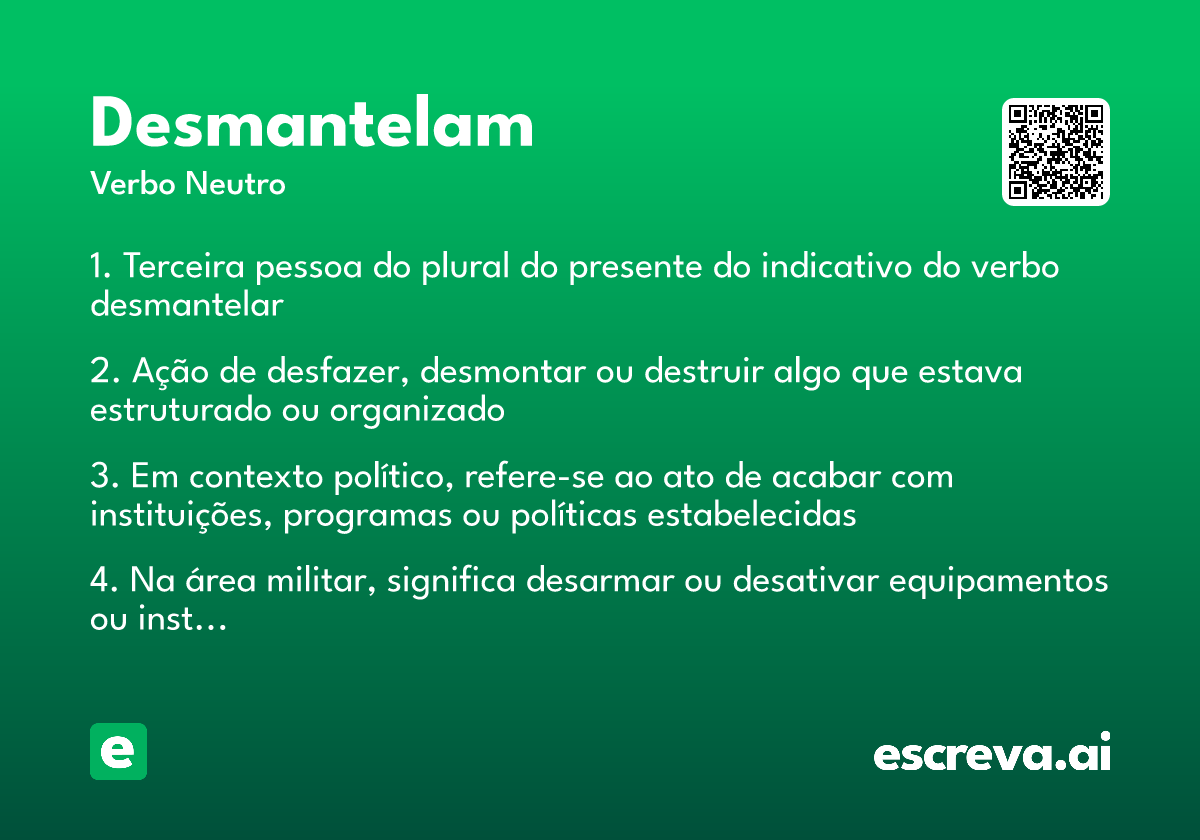 Desmantelam

Verbo Neutro

1. Terceira pessoa do plural do presente do indicativo do verbo desmantelar

2. Ação de desfazer, desmontar ou destruir algo que estava estruturado ou organizado

3. Em contexto político, refere-se ao ato de acabar com instituições, programas ou políticas estabelecidas

4. Na área militar, significa desarmar ou desativar equipamentos ou inst...

e

escreva.ai